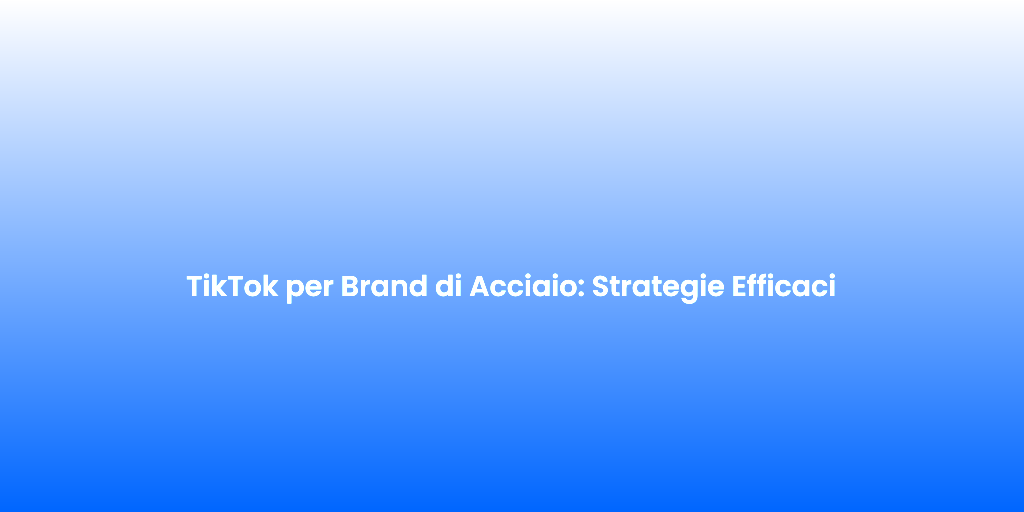 TikTok per Brand di Acciaio: Strategie Efficaci